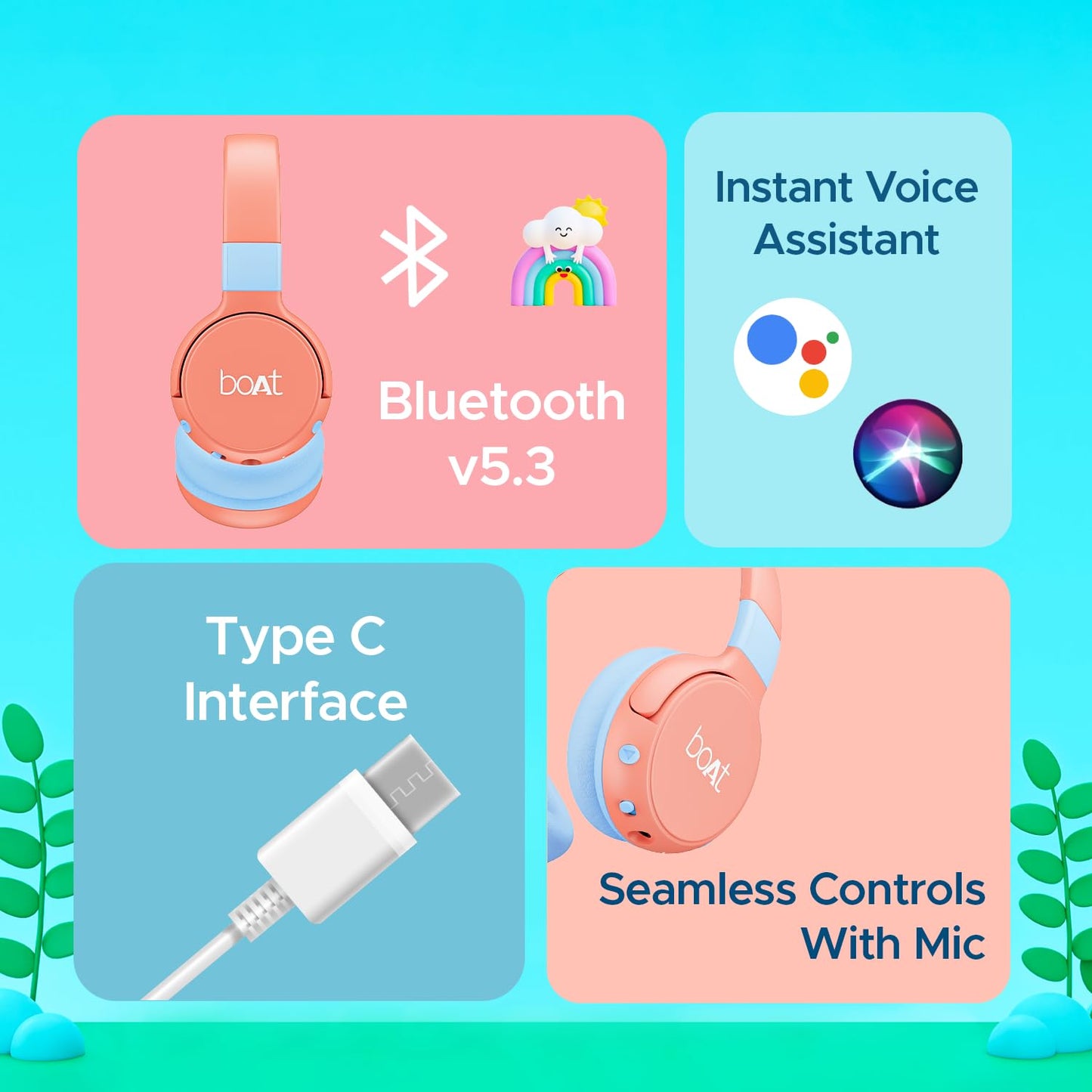 boAt

Bluetooth v5.3

Instant Voice Assistant

Type C Interface

boAt

Seamless Controls With Mic